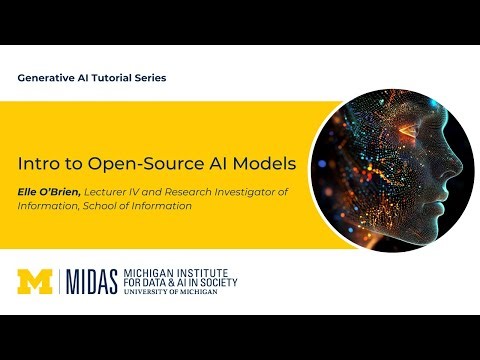 Generative AI Tutorial Series

Intro to Open-Source AI Models

Elle O'Brien, Lecturer IV and Research Investigator of Information, School of Information

M | MIDAS MICHIGAN INSTITUTE FOR DATA & AI IN SOCIETY UNIVERSITY OF MICHIGAN